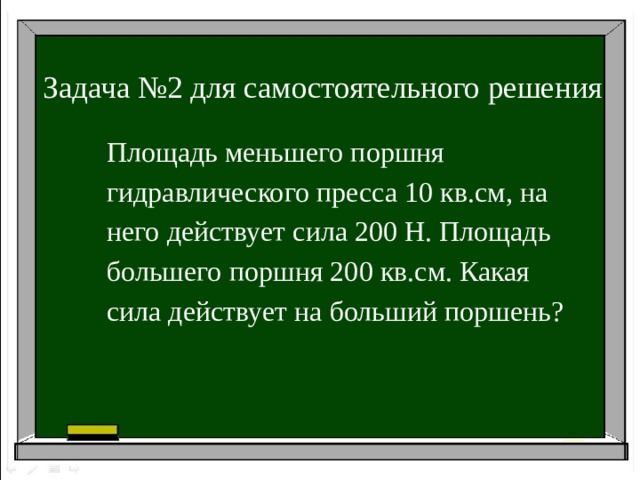 Задача №2 для самостоятельного решения

Площадь меньшего поршня гидравлического пресса 10 кв.см, на него действует сила 200 Н. Площадь большего поршня 200 кв.см. Какая сила действует на больший поршень?